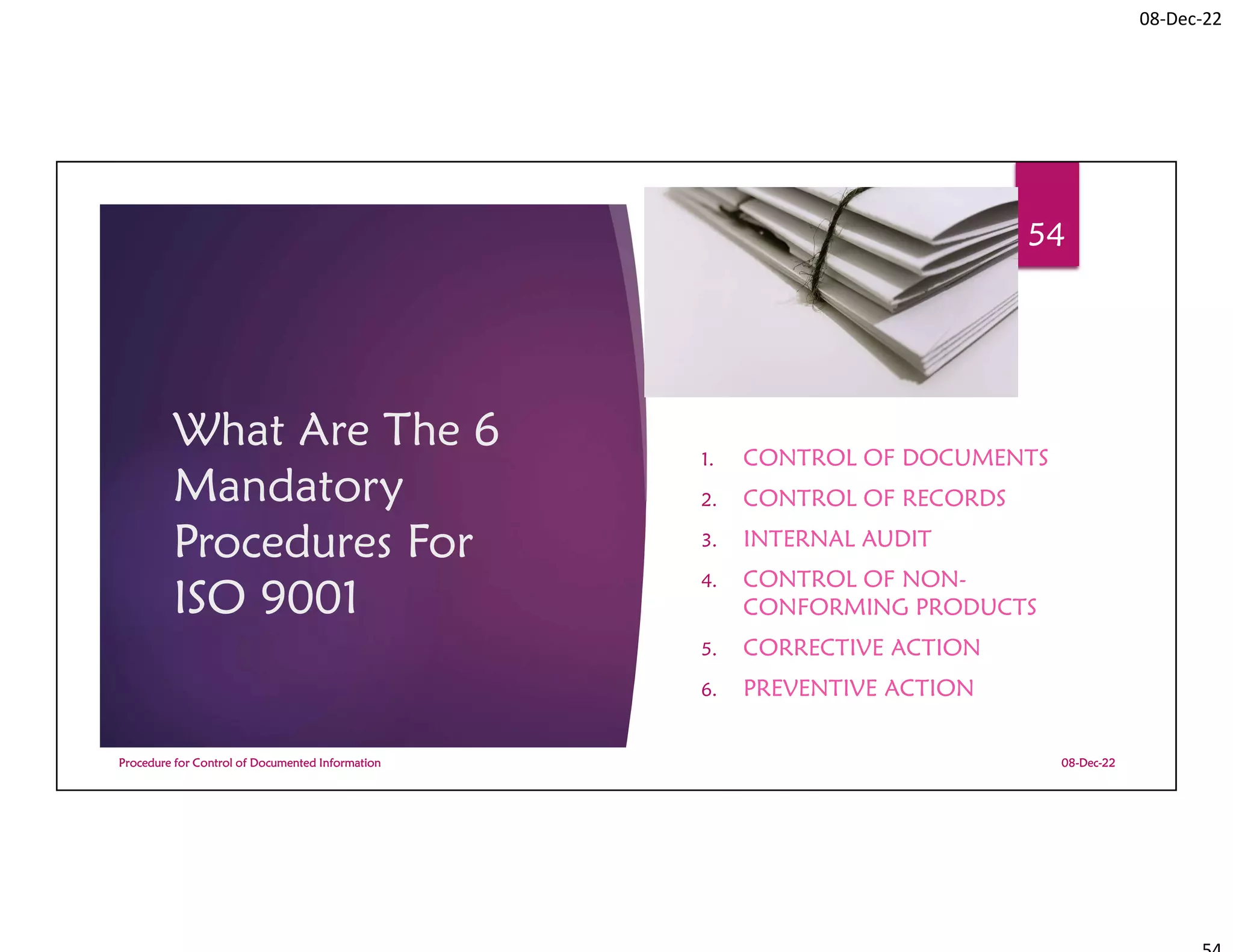 08-Dec-22

54

What Are The 6 Mandatory Procedures For ISO 9001

1. CONTROL OF DOCUMENTS
2. CONTROL OF RECORDS
3. INTERNAL AUDIT
4. CONTROL OF NON-CONFORMING PRODUCTS
5. CORRECTIVE ACTION
6. PREVENTIVE ACTION

Procedure for Control of Documented Information

08-Dec-22

54